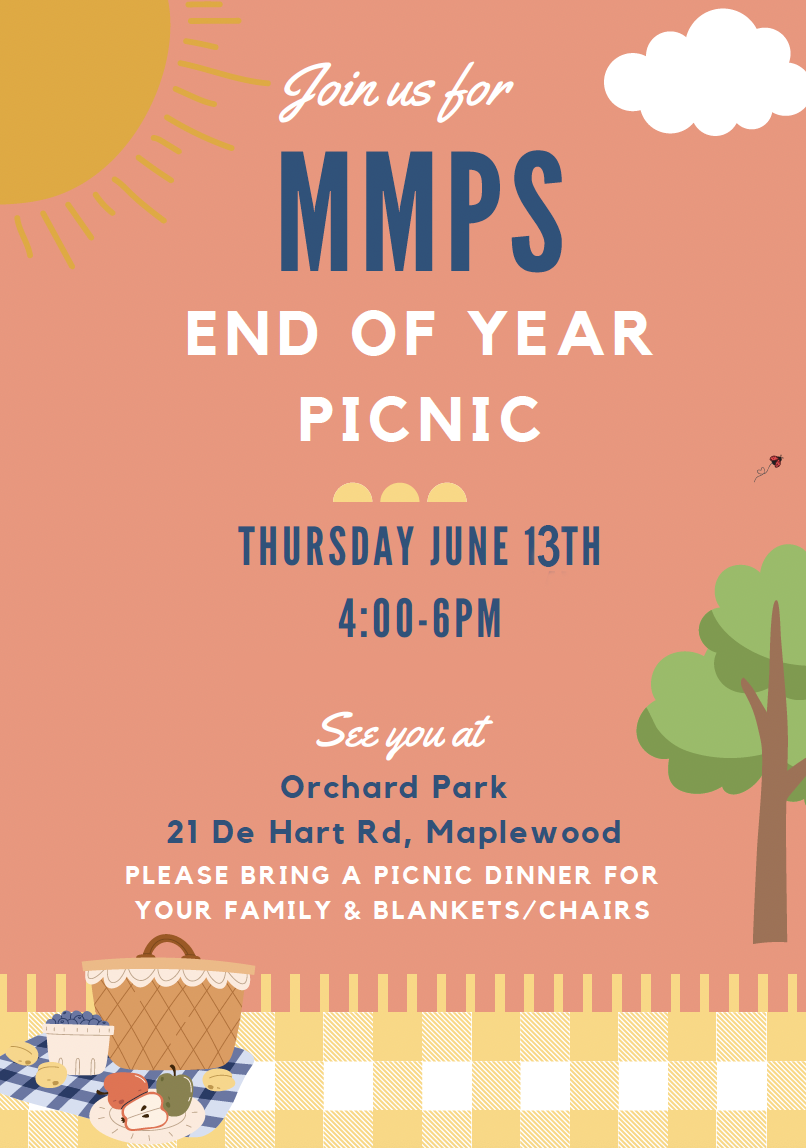 Join us for

MMPS

END OF YEAR PICNIC

THURSDAY JUNE 13TH

4:00-6PM

See you at

Orchard Park

21 De Hart Rd, Maplewood

PLEASE BRING A PICNIC DINNER FOR YOUR FAMILY & BLANKETS/CHAIRS